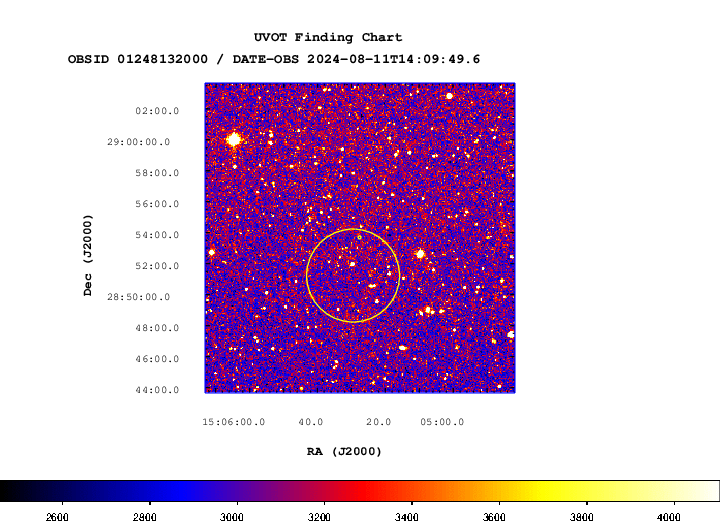 UVOT Finding Chart
OBSID 01248132000 / DATE-OBS 2024-08-11T14:09:49.6

Dec (J2000)

02:00.0
29:00:00.0
58:00.0
56:00.0
54:00.0
52:00.0
28:50:00.0
48:00.0
46:00.0
44:00.0

15:06:00.0
40.0
20.0
05:00.0

RA (J2000)

2600
2800
3000
3200
3400
3600
3800
4000